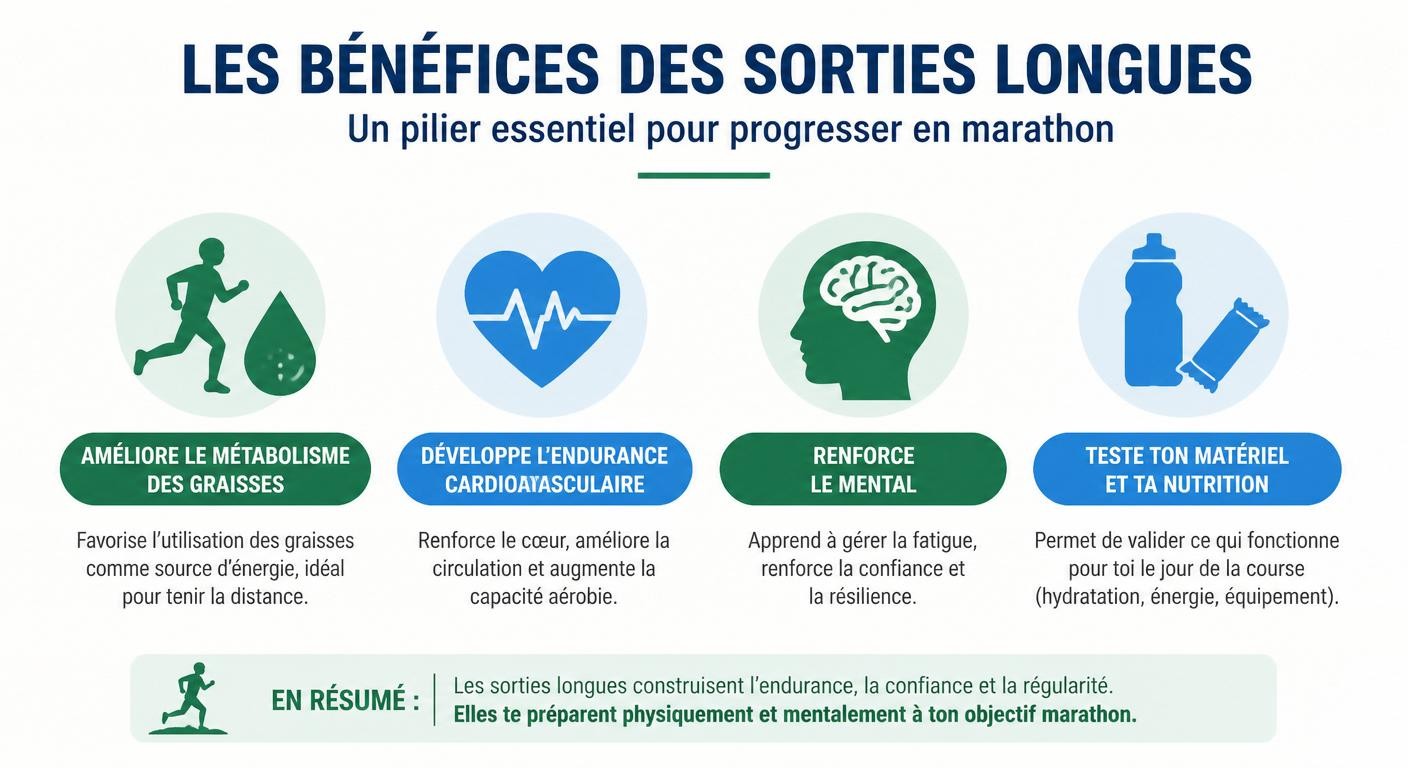 LES BÉNÉFICES DES SORTIES LONGUES

Un pilier essentiel pour progresser en marathon

AMÉLIORE LE MÉTABOLISME DES GRAISSES

Favorise l'utilisation des graisses comme source d'énergie, idéal pour tenir la distance.

DÉVELOPPE L'ENDURANCE CARDIOAYASCULAIRE

Renforce le cœur, améliore la circulation et augmente la capacité aérobie.

RENFORCE LE MENTAL

Apprend à gérer la fatigue, renforce la confiance et la résilience.

TESTE TON MATÉRIEL ET TA NUTRITION

Permet de valider ce qui fonctionne pour toi le jour de la course (hydratation, énergie, équipement).

EN RÉSUMÉ : Les sorties longues construisent l'endurance, la confiance et la régularité. Elles te préparent physiquement et mentalement à ton objectif marathon.